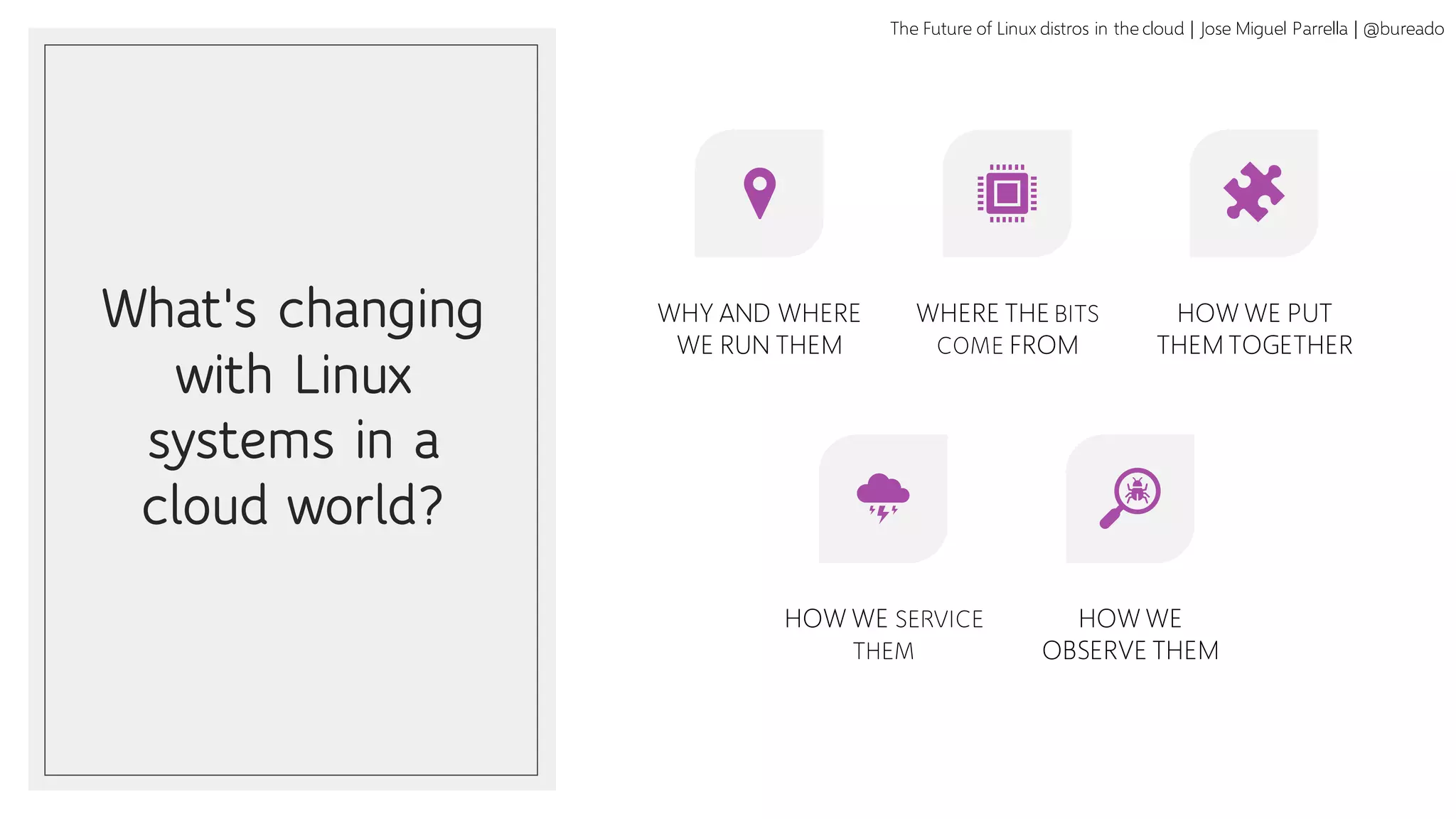 The Future of Linux distros in the cloud | Jose Miguel Parrella | @bureado

What's changing with Linux systems in a cloud world?

WHY AND WHERE WE RUN THEM

WHERE THE BITS COME FROM

HOW WE PUT THEM TOGETHER

HOW WE SERVICE THEM

HOW WE OBSERVE THEM